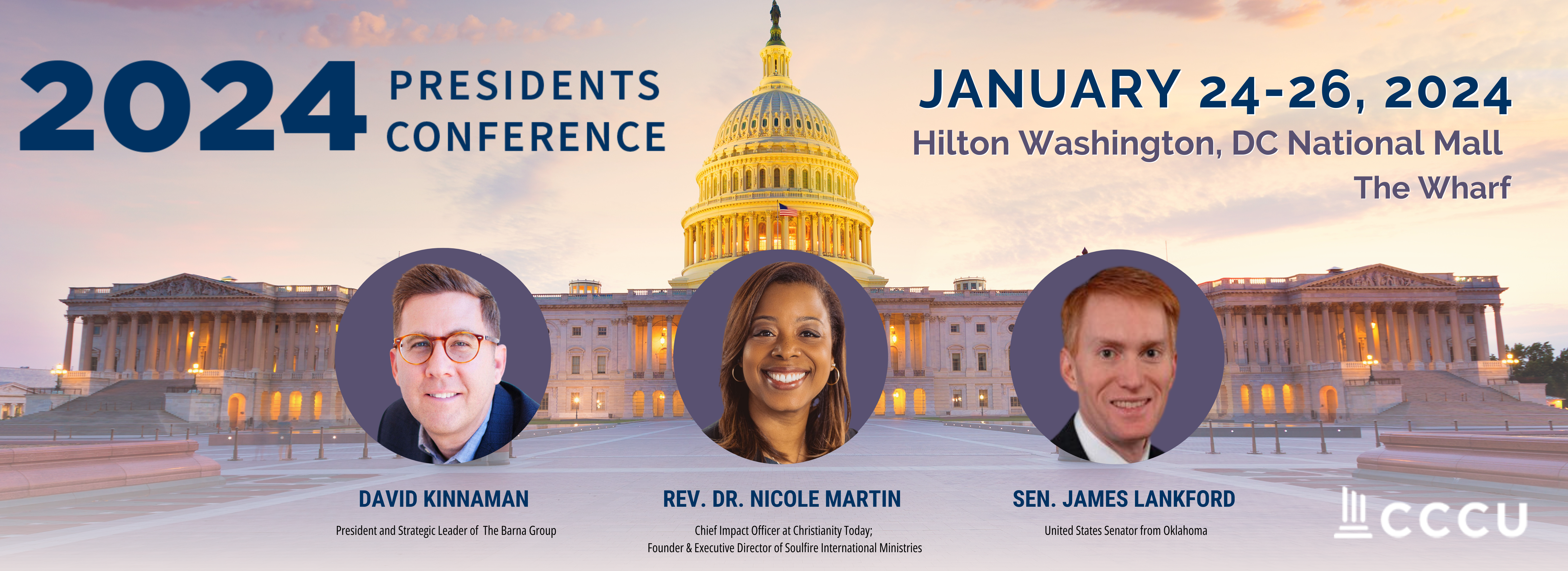 2024 PRESIDENTS CONFERENCE

JANUARY 24-26, 2024
Hilton Washington, DC National Mall
The Wharf

DAVID KINNAMAN
President and Strategic Leader of The Barna Group

REV. DR. NICOLE MARTIN
Chief Impact Officer at Christianity Today; Founder & Executive Director of Soulfire International Ministries

SEN. JAMES LANKFORD
United States Senator from Oklahoma

CCCU